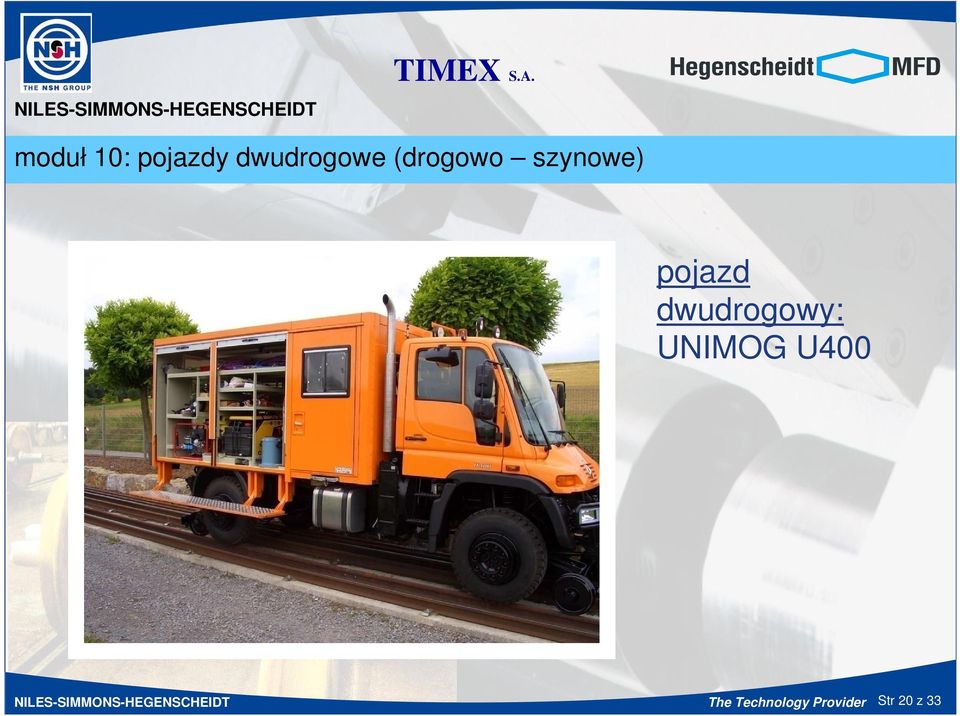 NSH
THE NSH GROUP
NILES-SIMMONS-HEGENSCHEIDT

TIMEX S.A.

Hegenscheidt MFD

moduł 10: pojazdy dwudrogowe (drogowo – szynowe)

pojazd dwudrogowy: UNIMOG U400

NILES-SIMMONS-HEGENSCHEIDT

The Technology Provider Str 20 z 33